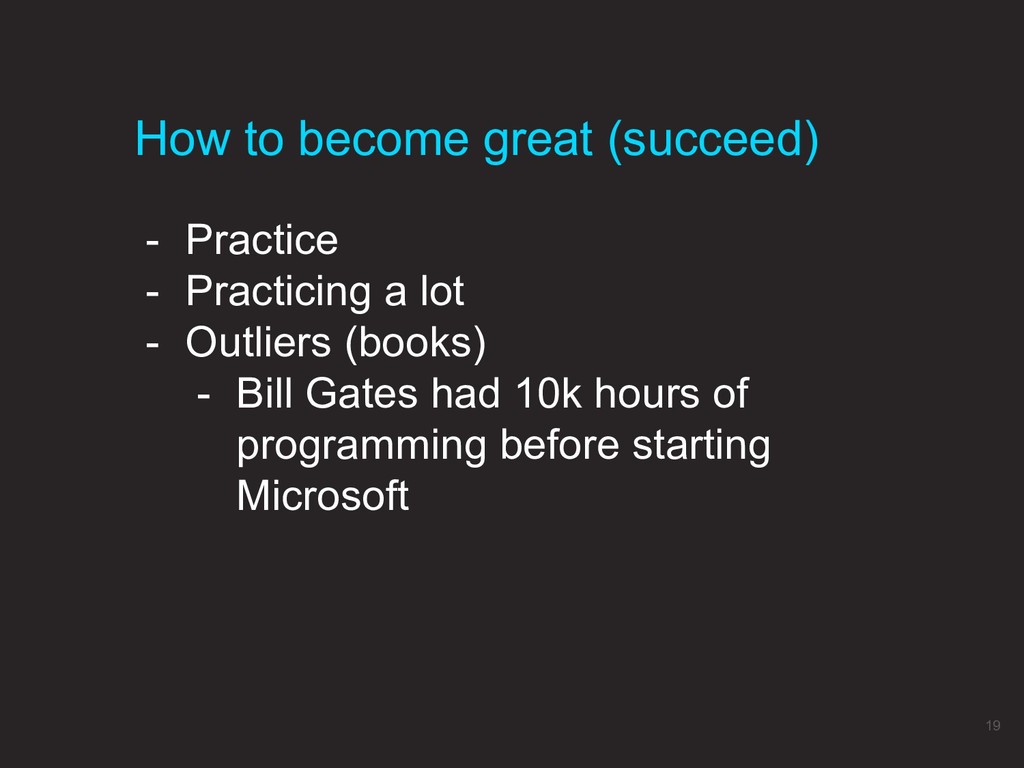 How to become great (succeed)

- Practice
- Practicing a lot
- Outliers (books)
  - Bill Gates had 10k hours of programming before starting Microsoft

19